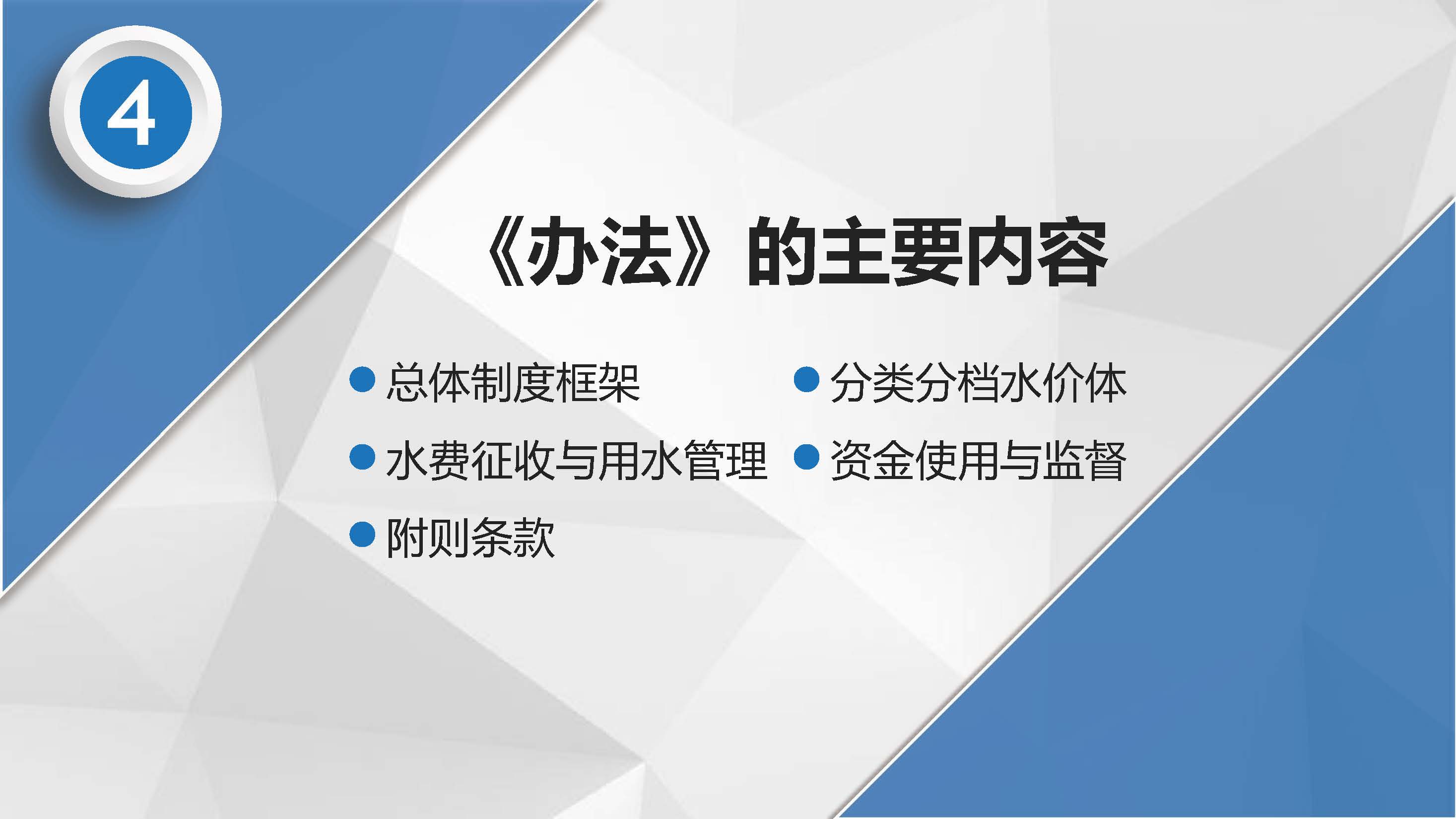 4

《办法》的主要内容

• 总体制度框架

• 水费征收与用水管理

• 附则条款

• 分类分档水价体

• 资金使用与监督